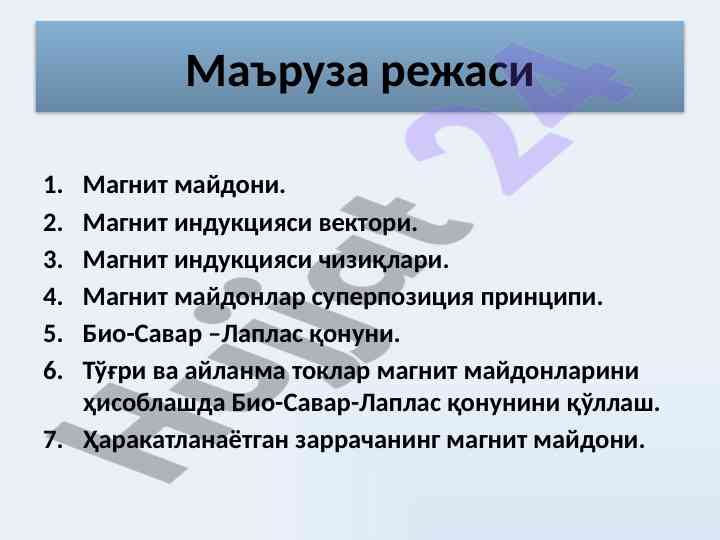 Маъруза режаси

1. Магнит майдони.
2. Магнит индукцияси вектори.
3. Магнит индукцияси чизиқлари.
4. Магнит майдонлар суперпозиция принципи.
5. Био-Савар –Лаплас қонуни.
6. Тўғри ва айланма токлар магнит майдонларини ҳисоблашда Био-Савар-Лаплас қонунини қўллаш.
7. Ҳаракатланаётган заррачанинг магнит майдони.

Hujjat 24